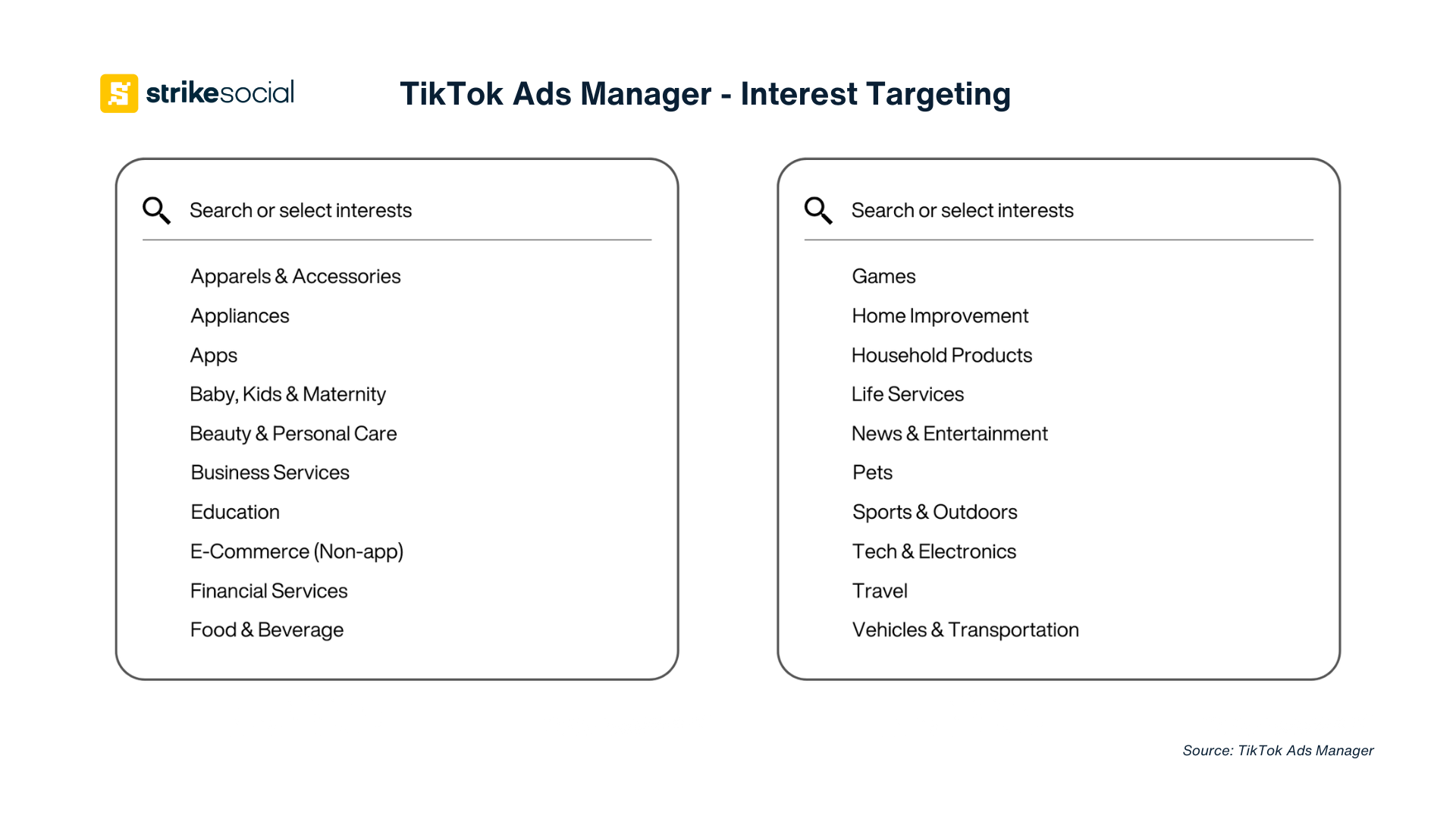 strikesocial

TikTok Ads Manager - Interest Targeting

Search or select interests

Apparels & Accessories
Appliances
Apps
Baby, Kids & Maternity
Beauty & Personal Care
Business Services
Education
E-Commerce (Non-app)
Financial Services
Food & Beverage

Search or select interests

Games
Home Improvement
Household Products
Life Services
News & Entertainment
Pets
Sports & Outdoors
Tech & Electronics
Travel
Vehicles & Transportation

Source: TikTok Ads Manager